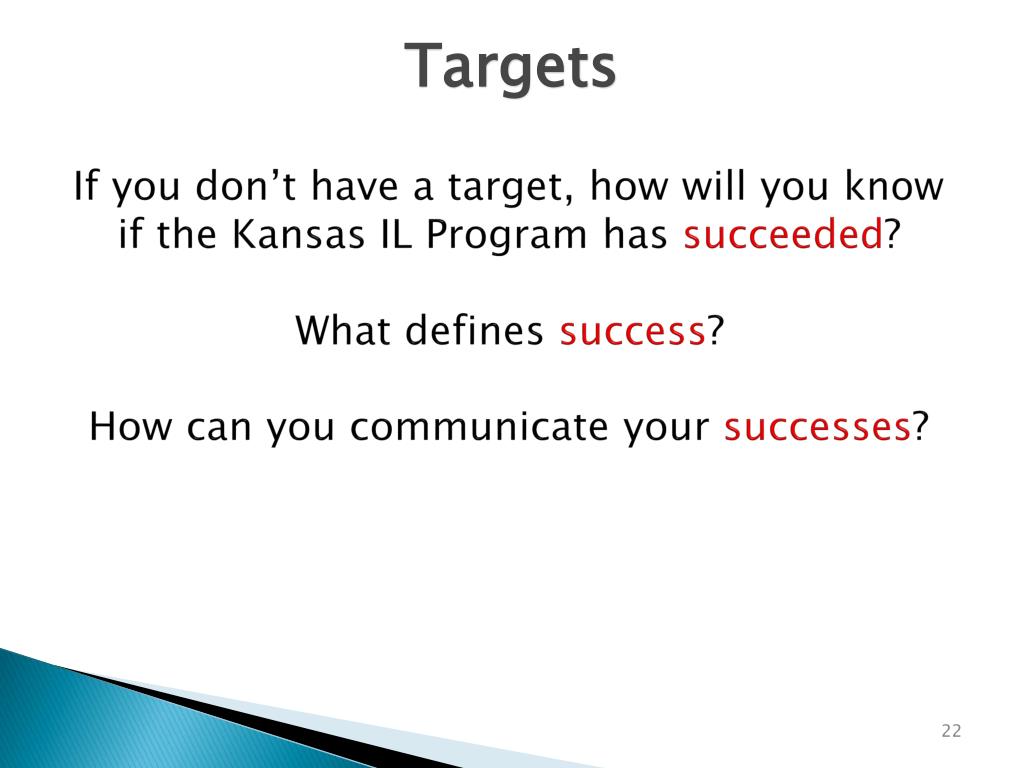 Targets

If you don’t have a target, how will you know if the Kansas IL Program has succeeded?

What defines success?

How can you communicate your successes?

22